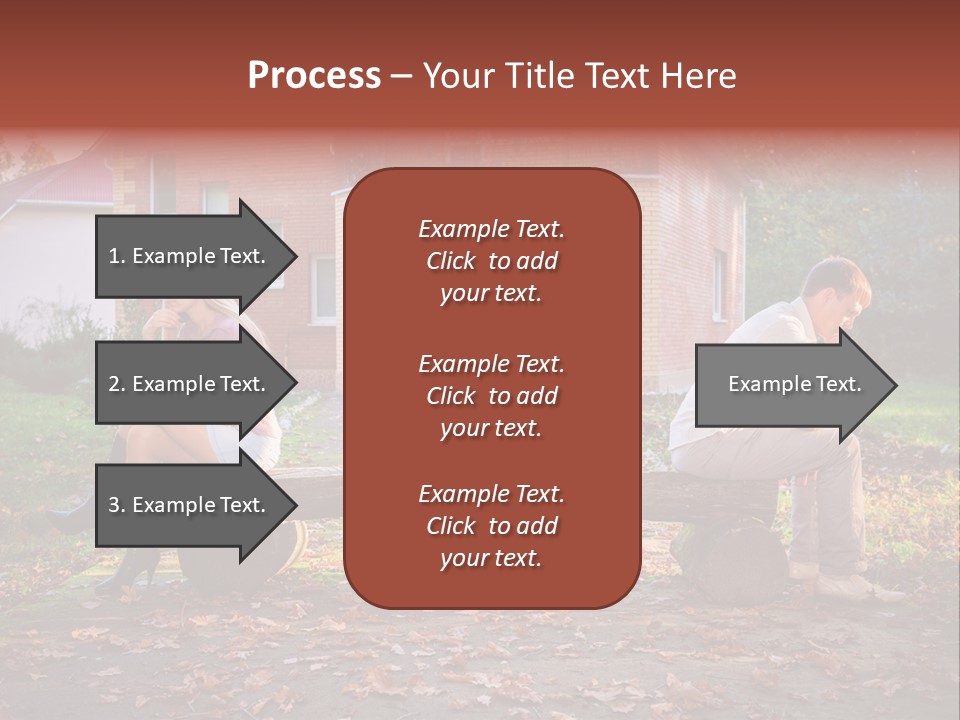 Process – Your Title Text Here

1. Example Text.

2. Example Text.

3. Example Text.

Example Text. Click to add your text.

Example Text. Click to add your text.

Example Text. Click to add your text.

Example Text.